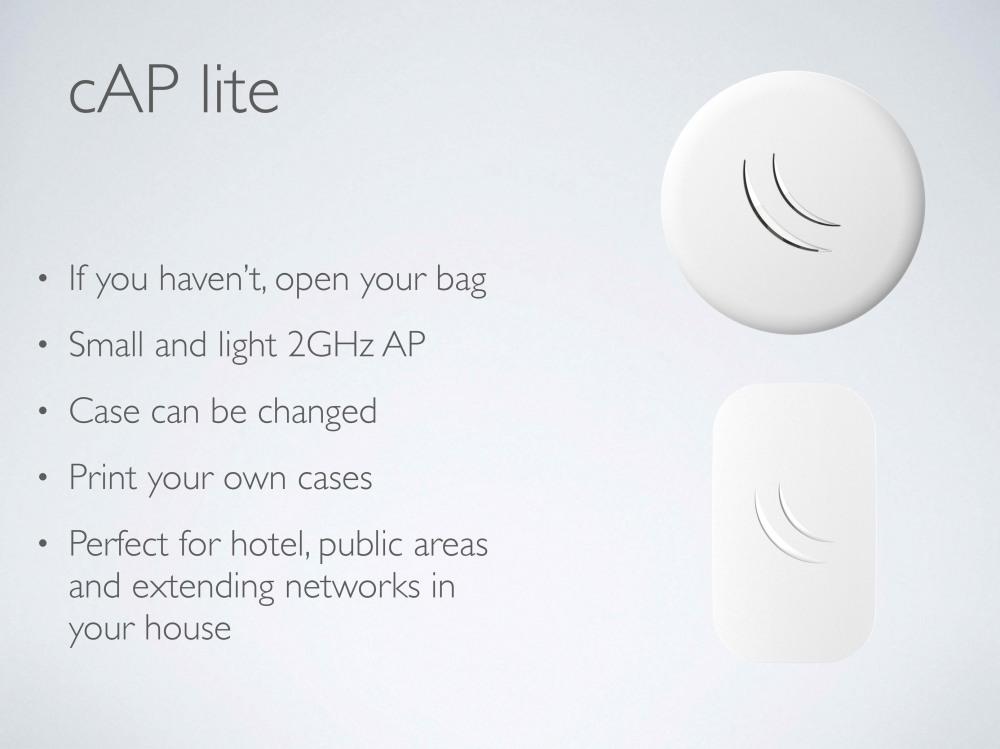 cAP lite

• If you haven't, open your bag

• Small and light 2GHz AP

• Case can be changed

• Print your own cases

• Perfect for hotel, public areas and extending networks in your house